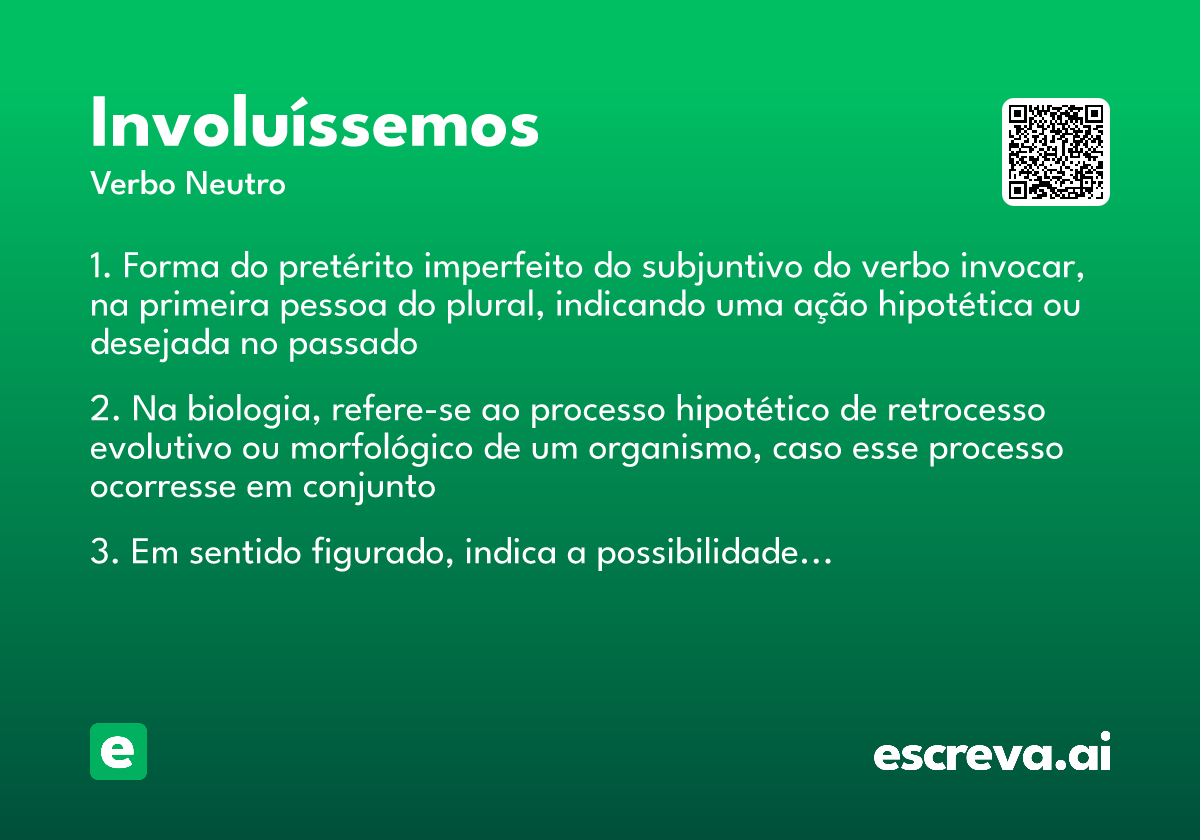 Involuíssemos
Verbo Neutro

1. Forma do pretérito imperfeito do subjuntivo do verbo invocar, na primeira pessoa do plural, indicando uma ação hipotética ou desejada no passado

2. Na biologia, refere-se ao processo hipotético de retrocesso evolutivo ou morfológico de um organismo, caso esse processo ocorresse em conjunto

3. Em sentido figurado, indica a possibilidade...

e

escreva.ai